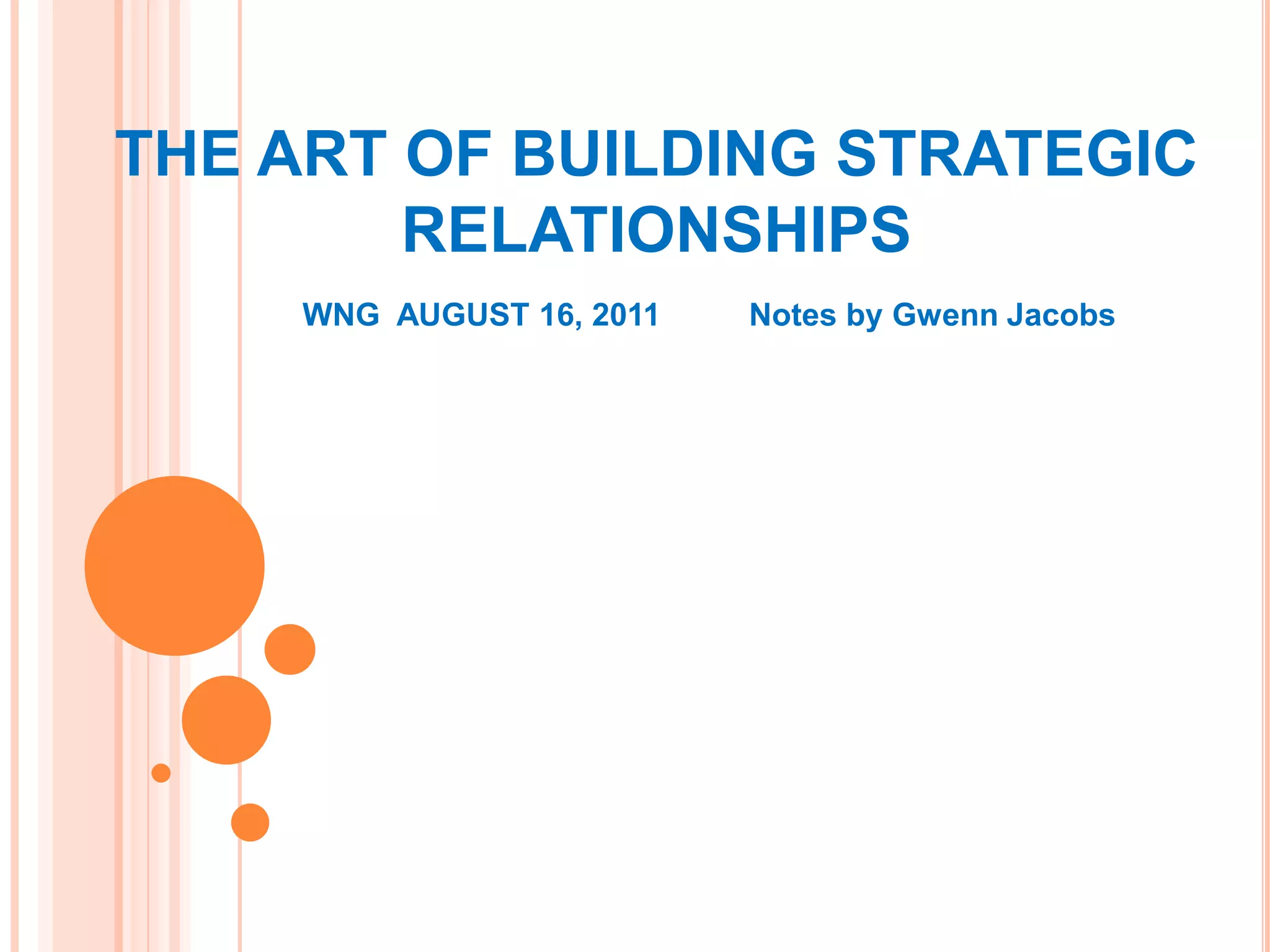 THE ART OF BUILDING STRATEGIC RELATIONSHIPS

WNG AUGUST 16, 2011 Notes by Gwenn Jacobs